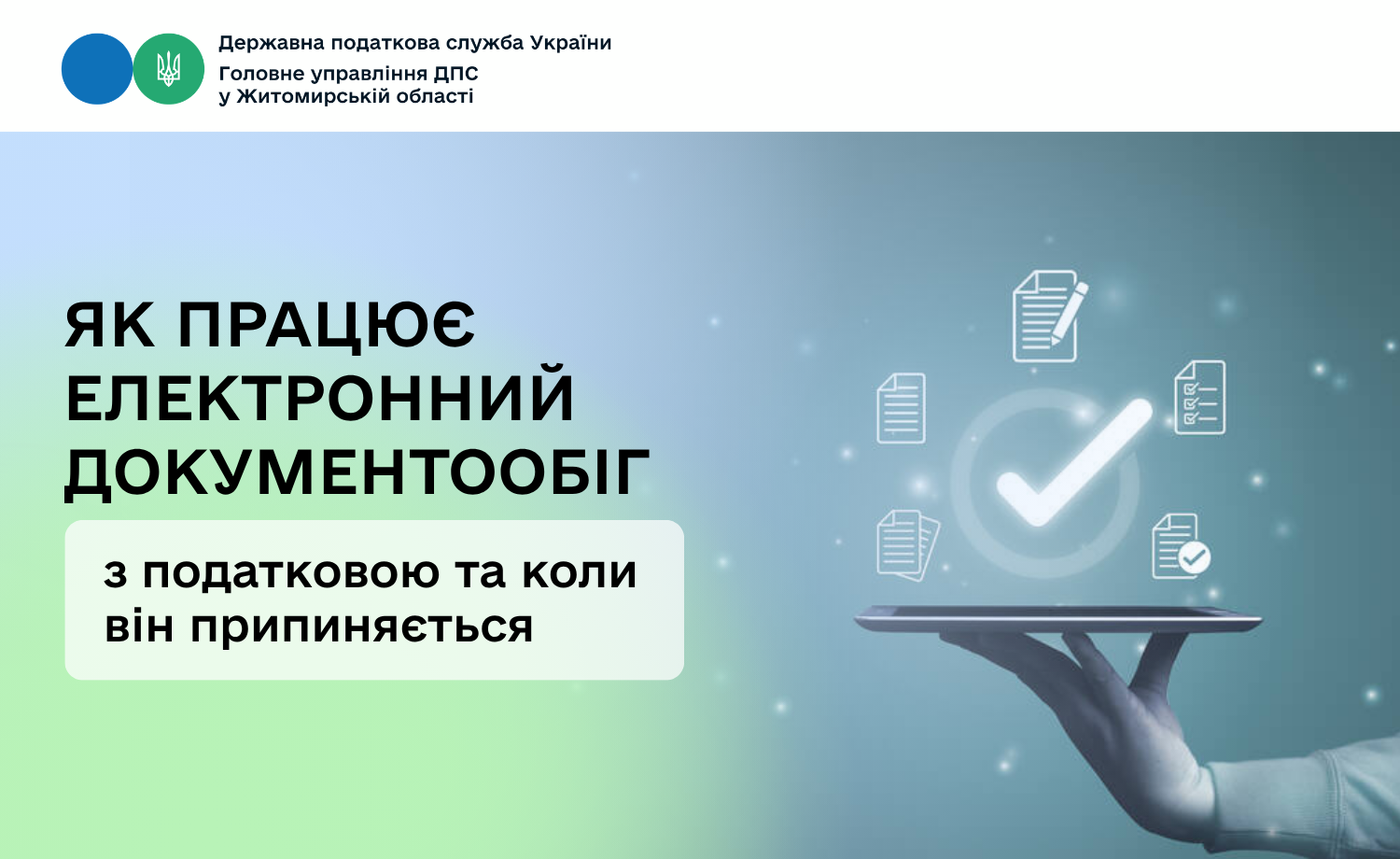 Державна податкова служба України
Головне управління ДПС у Житомирській області

ЯК ПРАЦЮЄ ЕЛЕКТРОННИЙ ДОКУМЕНТООБІГ

з податковою та коли він припиняється